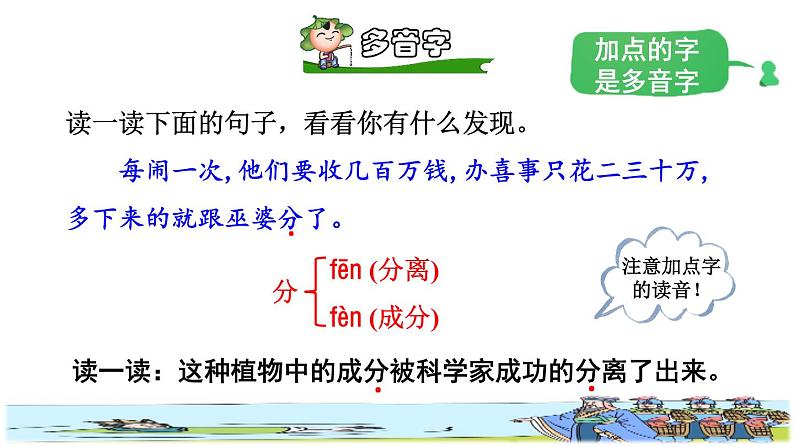 多音字

加点的字是多音字

读一读下面的句子，看看你有什么发现。

每闹一次，他们要收几百万钱，办喜事只花二三十万，多下来的就跟巫婆分了。

分 fēn (分离)
fèn (成分)

注意加点字的读音！

读一读：这种植物中的成分被科学家成功的分离了出来。